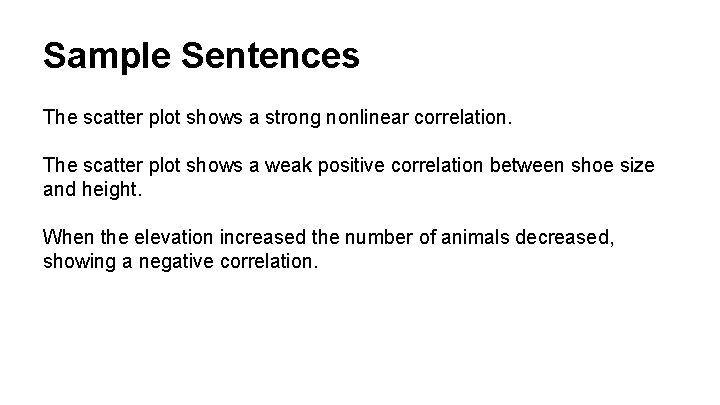 Sample Sentences

The scatter plot shows a strong nonlinear correlation.

The scatter plot shows a weak positive correlation between shoe size and height.

When the elevation increased the number of animals decreased, showing a negative correlation.